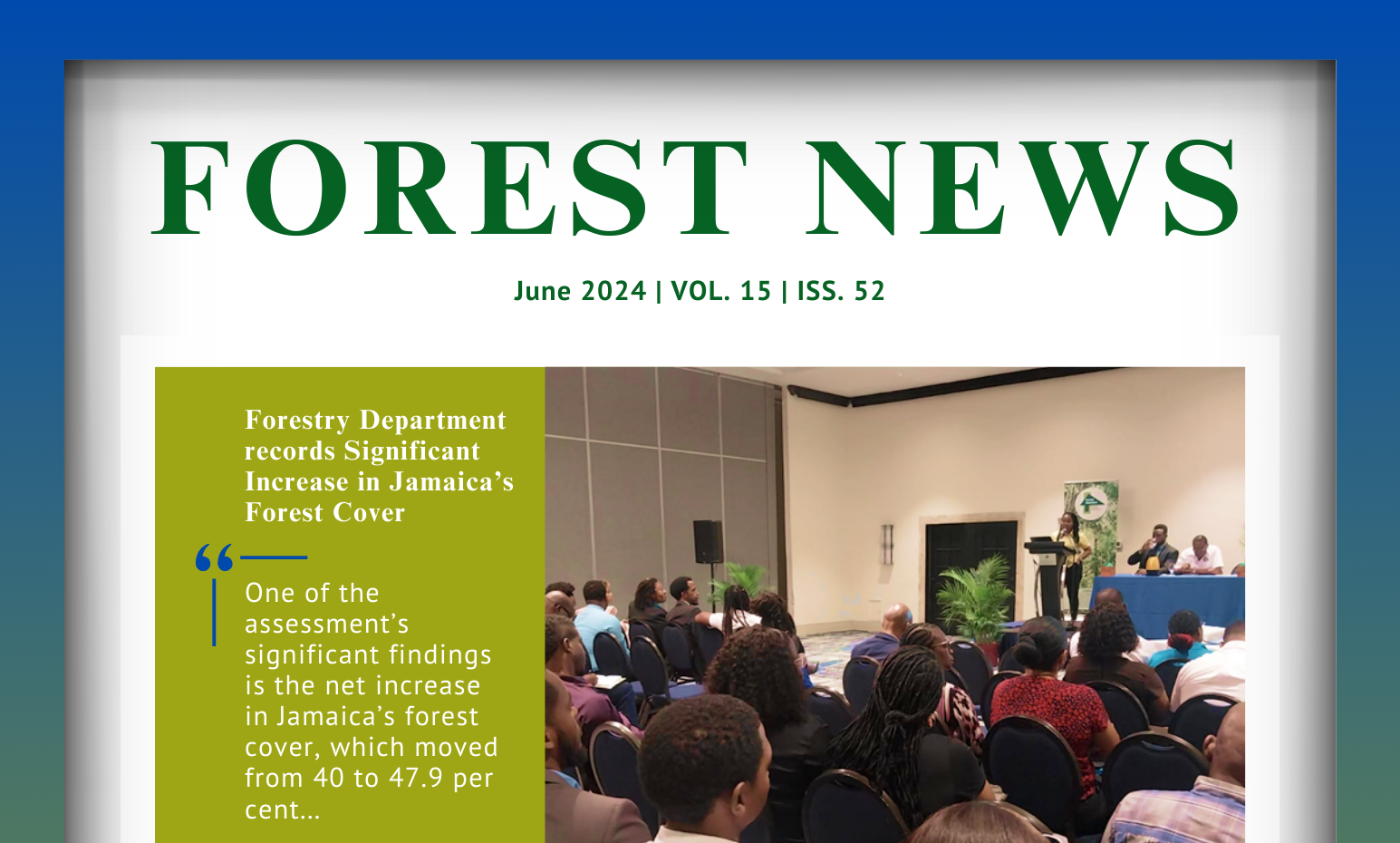 FOREST NEWS

June 2024 | VOL. 15 | ISS. 52

Forestry Department records Significant Increase in Jamaica's Forest Cover

“

One of the assessment's significant findings is the net increase in Jamaica's forest cover, which moved from 40 to 47.9 per cent...